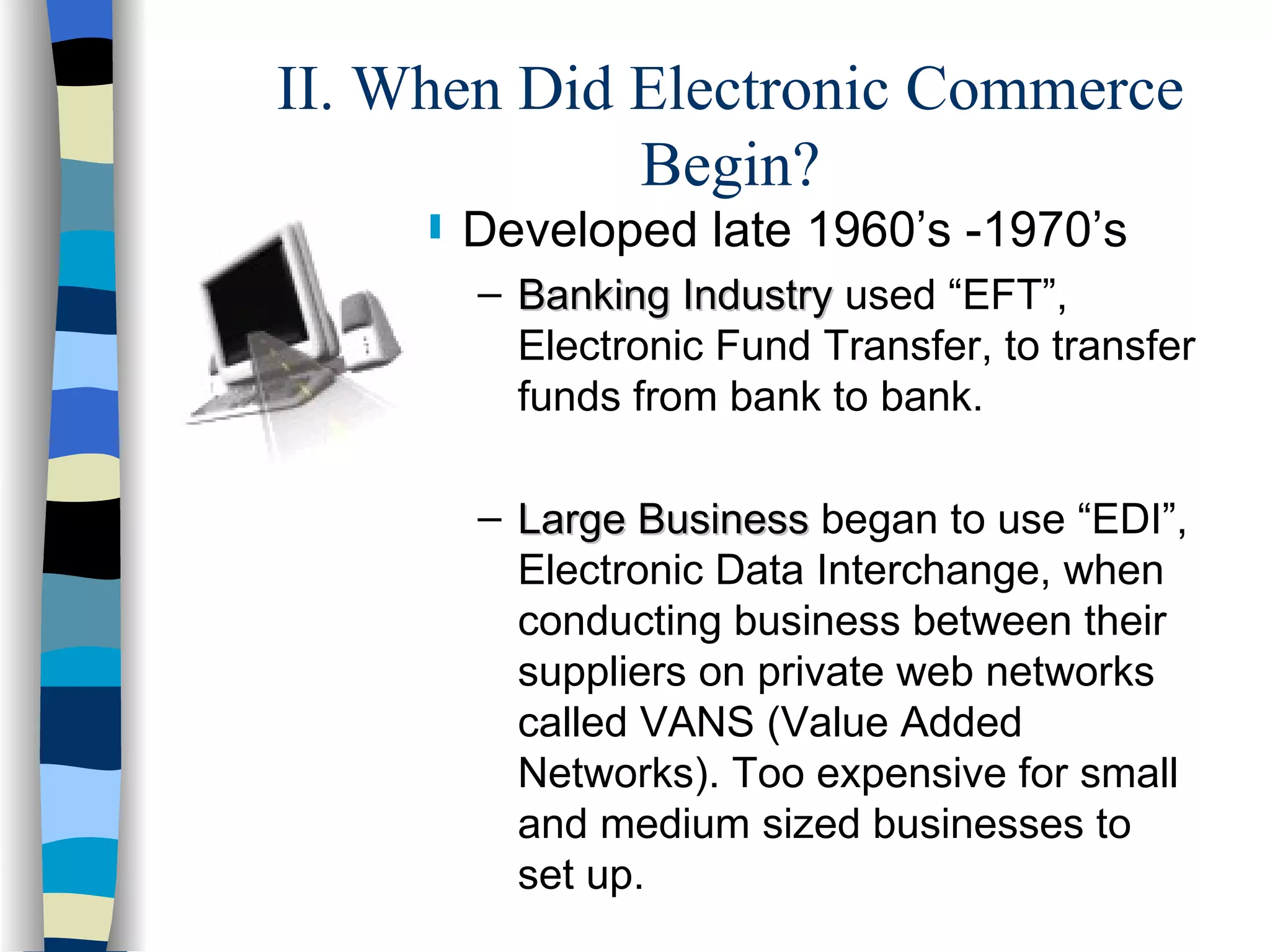 II. When Did Electronic Commerce Begin?

Developed late 1960’s -1970’s

– Banking Industry used “EFT”, Electronic Fund Transfer, to transfer funds from bank to bank.

– Large Business began to use “EDI”, Electronic Data Interchange, when conducting business between their suppliers on private web networks called VANS (Value Added Networks). Too expensive for small and medium sized businesses to set up.